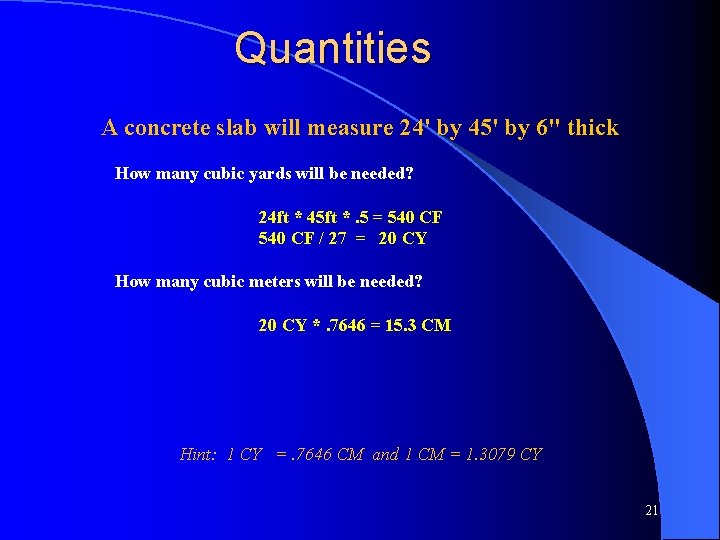 Quantities

A concrete slab will measure 24' by 45' by 6" thick

How many cubic yards will be needed?

24ft * 45ft * .5 = 540 CF
540 CF / 27 = 20 CY

How many cubic meters will be needed?

20 CY * .7646 = 15.3 CM

Hint: 1 CY = .7646 CM and 1 CM = 1.3079 CY

21